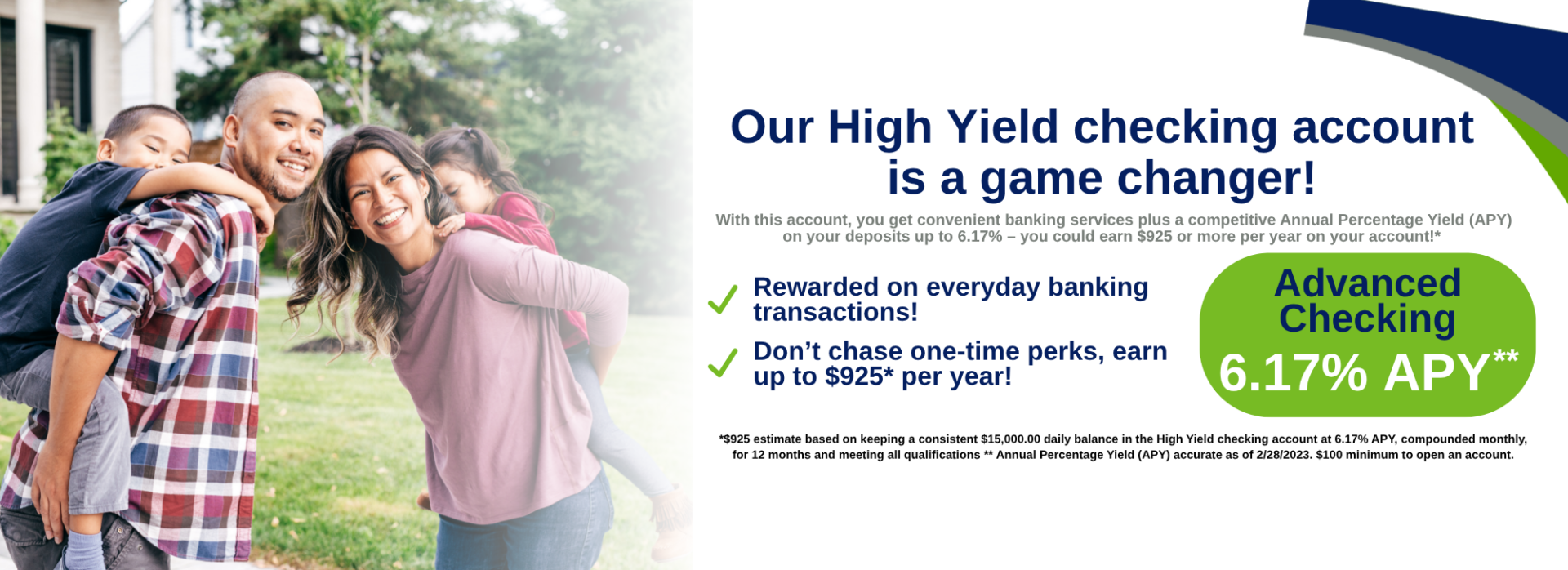 Our High Yield checking account is a game changer!

With this account, you get convenient banking services plus a competitive Annual Percentage Yield (APY) on your deposits up to 6.17% – you could earn $925 or more per year on your account!*

Rewarded on everyday banking transactions!

Don't chase one-time perks, earn up to $925* per year!

Advanced Checking
6.17% APY**

*$925 estimate based on keeping a consistent $15,000.00 daily balance in the High Yield checking account at 6.17% APY, compounded monthly, for 12 months and meeting all qualifications ** Annual Percentage Yield (APY) accurate as of 2/28/2023. $100 minimum to open an account.